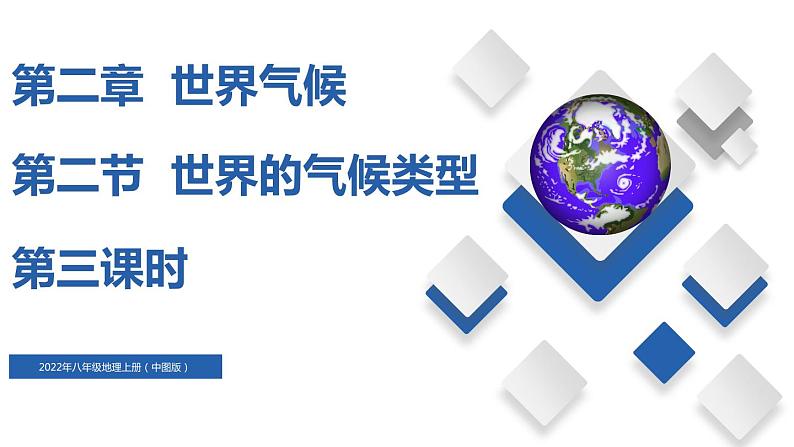 第二章 世界气候

第二节 世界的气候类型

第三课时

2022年八年级地理上册（中图版）